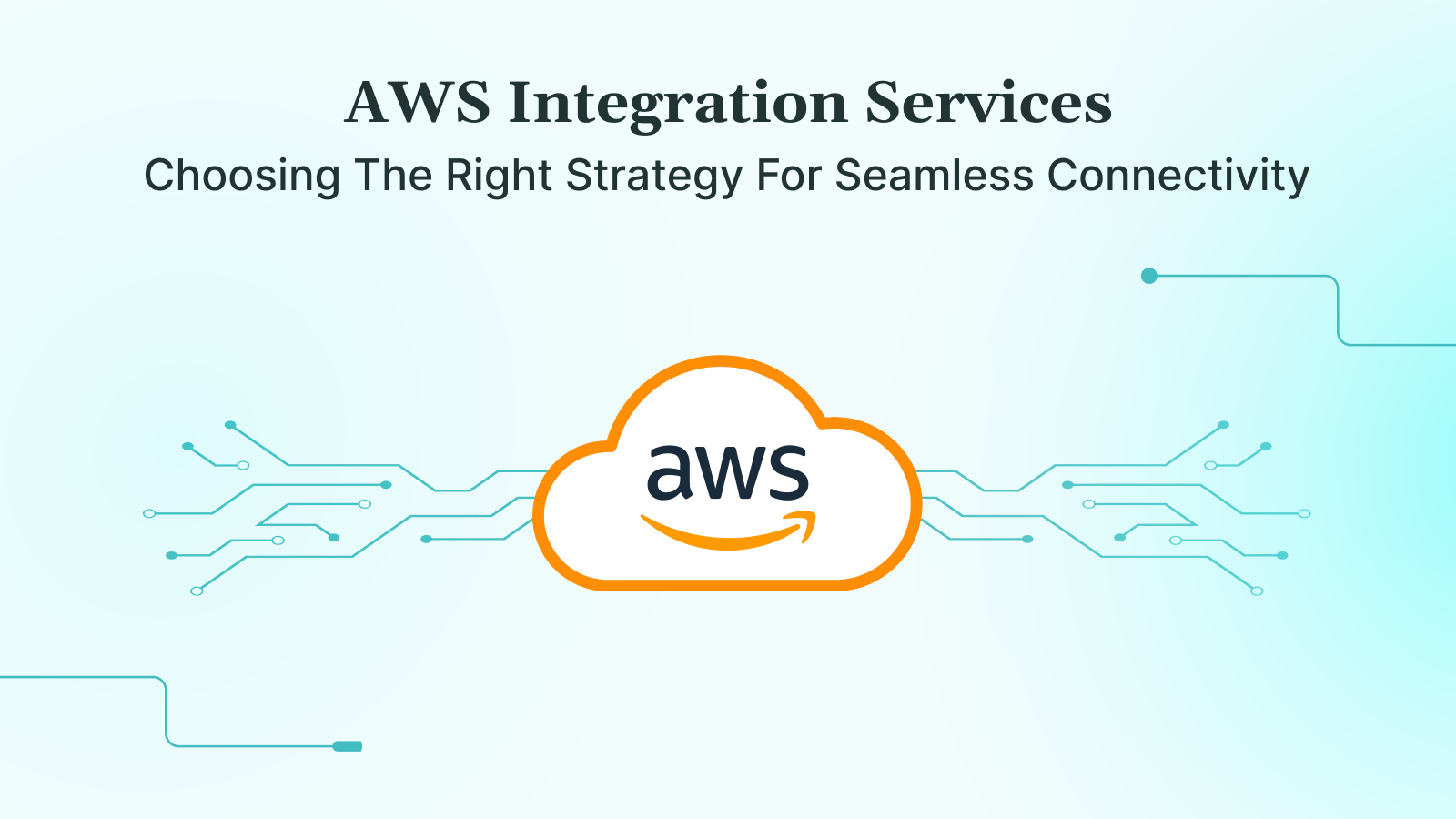 AWS Integration Services
Choosing The Right Strategy For Seamless Connectivity

aws